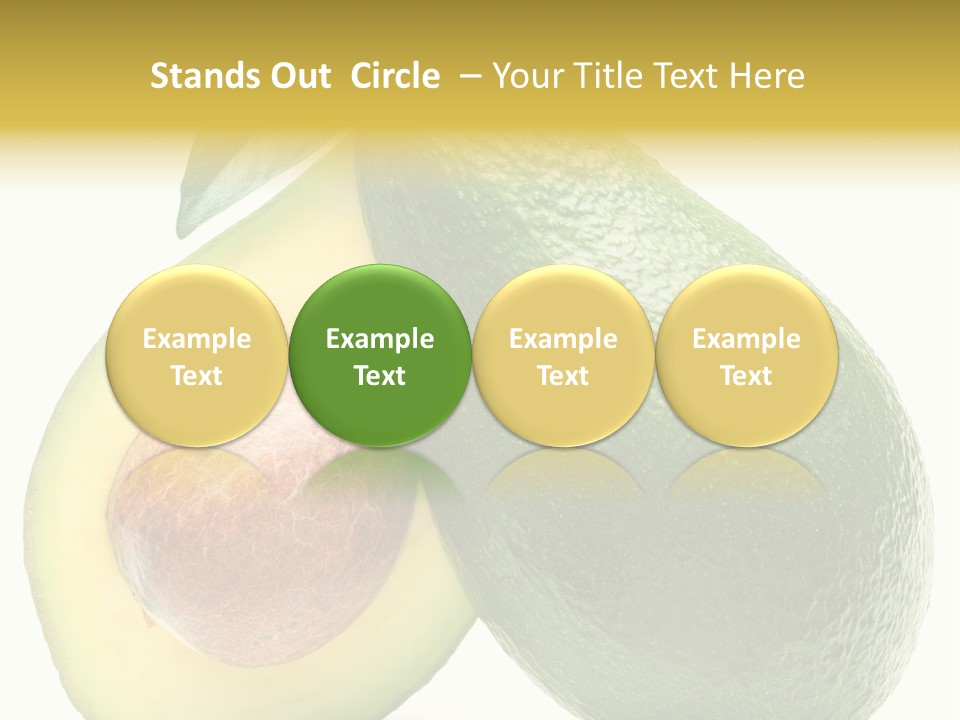 Stands Out Circle – Your Title Text Here

Example Text

Example Text

Example Text

Example Text